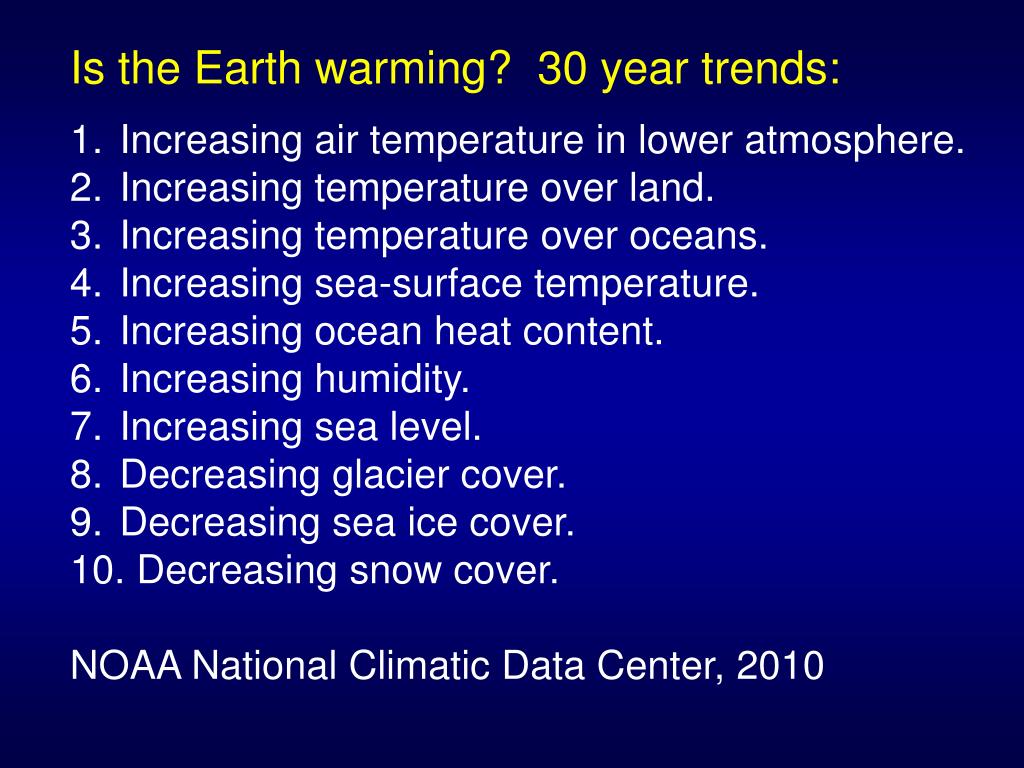 Is the Earth warming?  30 year trends:

1. Increasing air temperature in lower atmosphere.
2. Increasing temperature over land.
3. Increasing temperature over oceans.
4. Increasing sea-surface temperature.
5. Increasing ocean heat content.
6. Increasing humidity.
7. Increasing sea level.
8. Decreasing glacier cover.
9. Decreasing sea ice cover.
10. Decreasing snow cover.

NOAA National Climatic Data Center, 2010